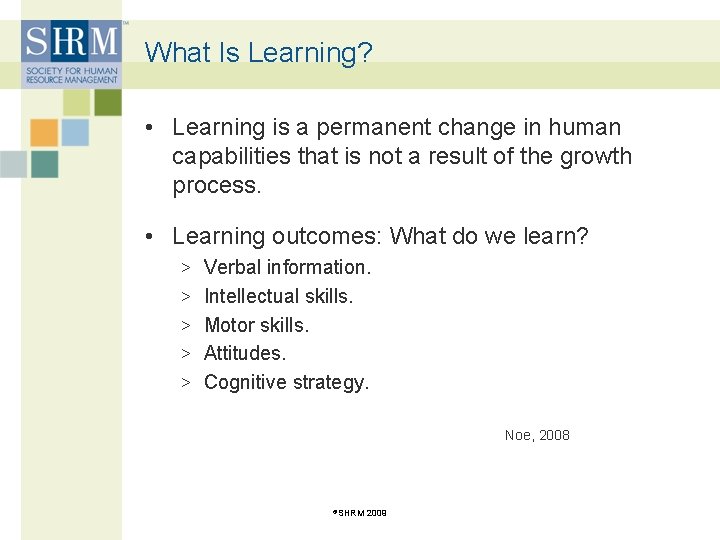 SHRM™
SOCIETY FOR HUMAN RESOURCE MANAGEMENT

What Is Learning?

• Learning is a permanent change in human capabilities that is not a result of the growth process.

• Learning outcomes: What do we learn?
> Verbal information.
> Intellectual skills.
> Motor skills.
> Attitudes.
> Cognitive strategy.

Noe, 2008

©SHRM 2009